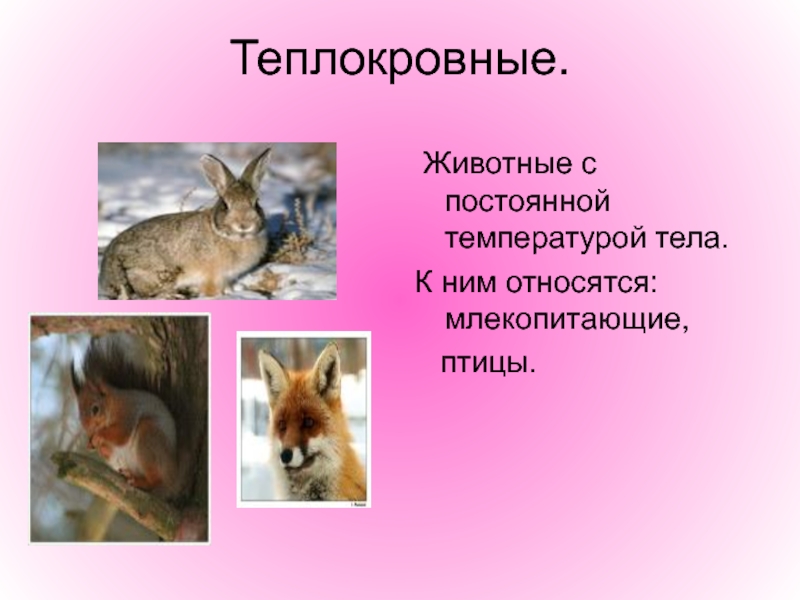 Теплокровные.

Животные с постоянной температурой тела.

К ним относятся: млекопитающие, птицы.